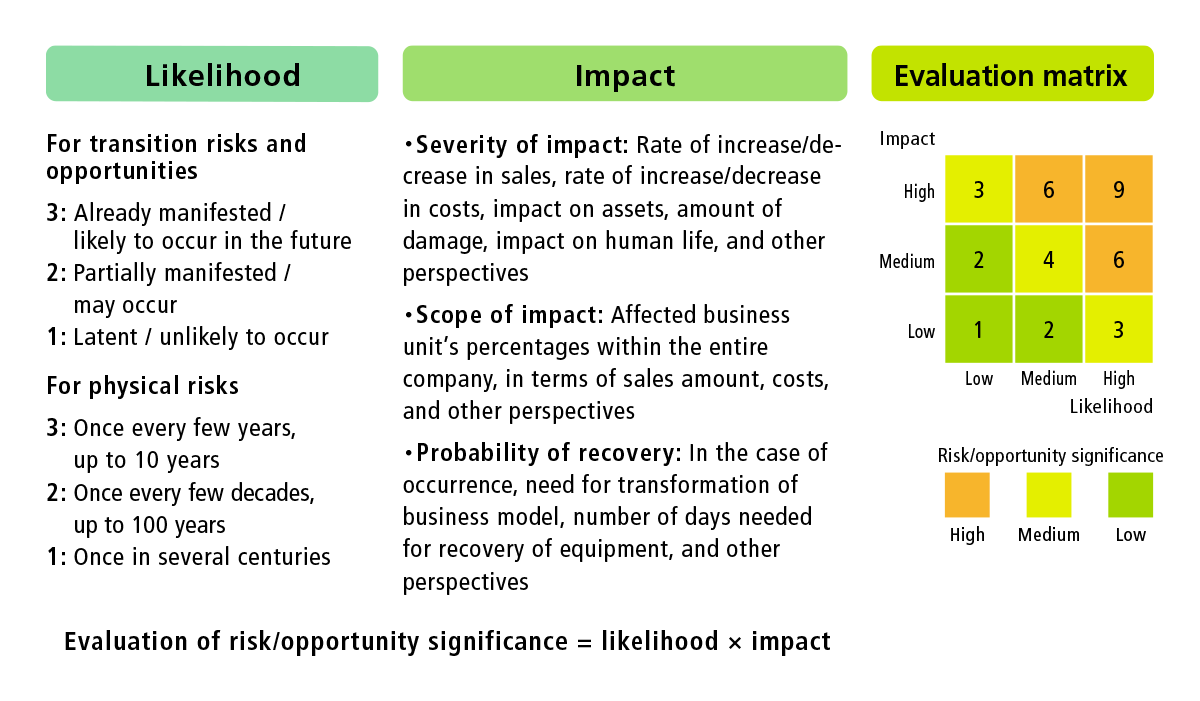 Likelihood

For transition risks and opportunities

3: Already manifested / likely to occur in the future
2: Partially manifested / may occur
1: Latent / unlikely to occur

For physical risks

3: Once every few years, up to 10 years
2: Once every few decades, up to 100 years
1: Once in several centuries

Impact

•Severity of impact: Rate of increase/decrease in sales, rate of increase/decrease in costs, impact on assets, amount of damage, impact on human life, and other perspectives

•Scope of impact: Affected business unit's percentages within the entire company, in terms of sales amount, costs, and other perspectives

•Probability of recovery: In the case of occurrence, need for transformation of business model, number of days needed for recovery of equipment, and other perspectives

Evaluation matrix

Impact

| | | | |
|---|---|---|---|
| High | 3 | 6 | 9 |
| Medium | 2 | 4 | 6 |
| Low | 1 | 2 | 3 |
| | Low | Medium | High |

Likelihood

Risk/opportunity significance

High Medium Low

Evaluation of risk/opportunity significance = likelihood × impact